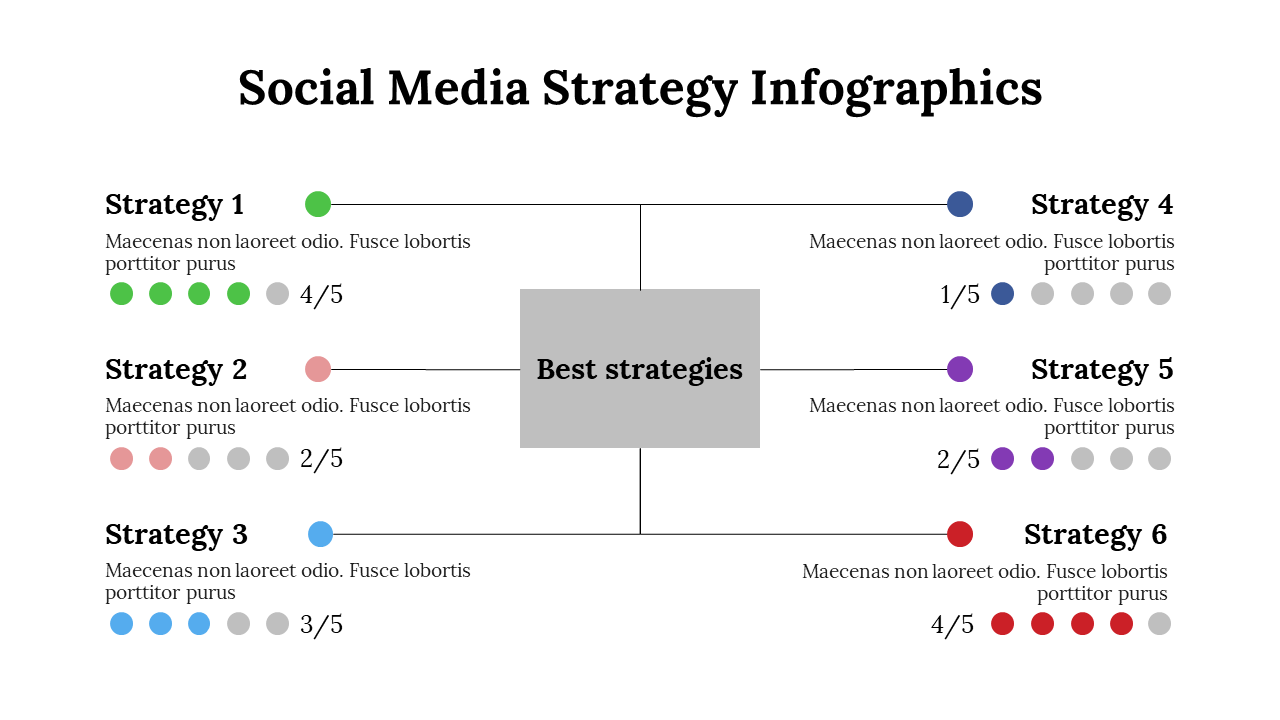 Social Media Strategy Infographics

Strategy 1

Maecenas non laoreet odio. Fusce lobortis porttitor purus

4/5

Strategy 2

Maecenas non laoreet odio. Fusce lobortis porttitor purus

2/5

Strategy 3

Maecenas non laoreet odio. Fusce lobortis porttitor purus

3/5

Best strategies

Strategy 4

Maecenas non laoreet odio. Fusce lobortis porttitor purus

1/5

Strategy 5

Maecenas non laoreet odio. Fusce lobortis porttitor purus

2/5

Strategy 6

Maecenas non laoreet odio. Fusce lobortis porttitor purus

4/5